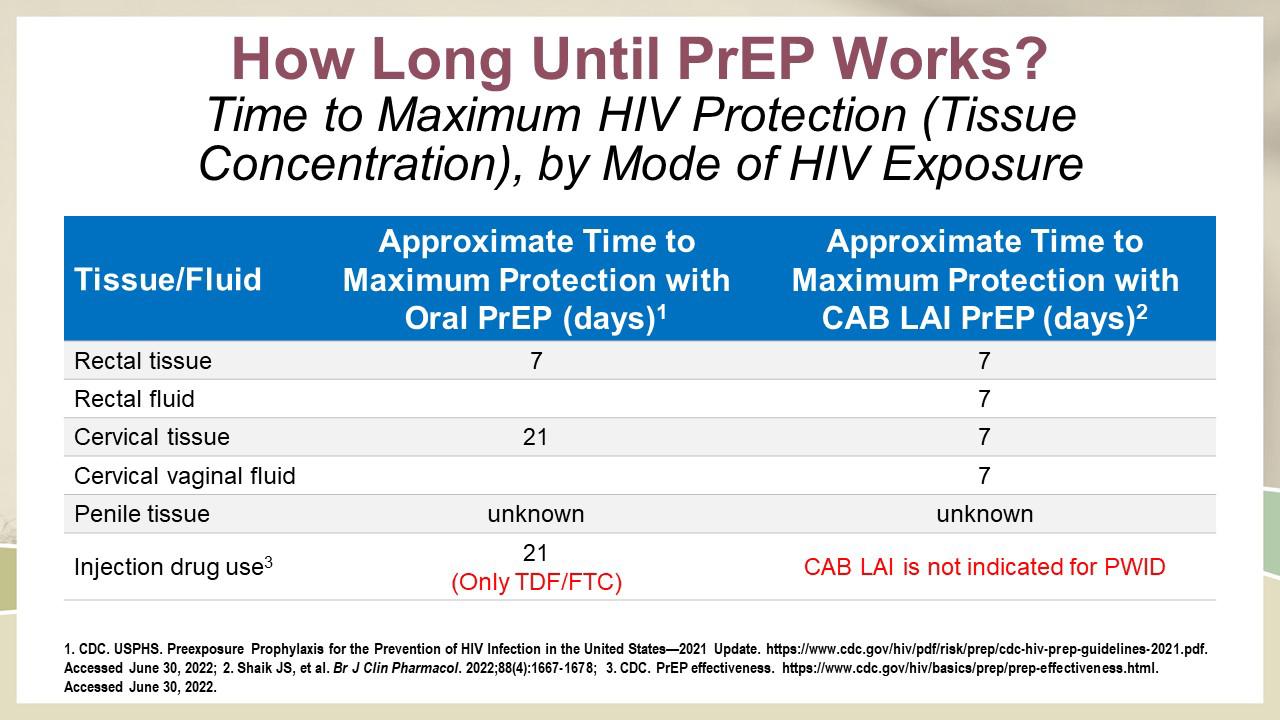 How Long Until PrEP Works?
Time to Maximum HIV Protection (Tissue Concentration), by Mode of HIV Exposure

| Tissue/Fluid | Approximate Time to Maximum Protection with Oral PrEP (days)$^1$ | Approximate Time to Maximum Protection with CAB LAI PrEP (days)$^2$ |
|---|---|---|
| Rectal tissue | 7 | 7 |
| Rectal fluid | | 7 |
| Cervical tissue | 21 | 7 |
| Cervical vaginal fluid | | 7 |
| Penile tissue | unknown | unknown |
| Injection drug use$^3$ | 21 (Only TDF/FTC) | CAB LAI is not indicated for PWID |

1. CDC. USPHS. Preexposure Prophylaxis for the Prevention of HIV Infection in the United States—2021 Update. https://www.cdc.gov/hiv/pdf/risk/prep/cdc-hiv-prep-guidelines-2021.pdf. Accessed June 30, 2022; 2. Shaik JS, et al. Br J Clin Pharmacol. 2022;88(4):1667-1678; 3. CDC. PrEP effectiveness. https://www.cdc.gov/hiv/basics/prep/prep-effectiveness.html. Accessed June 30, 2022.